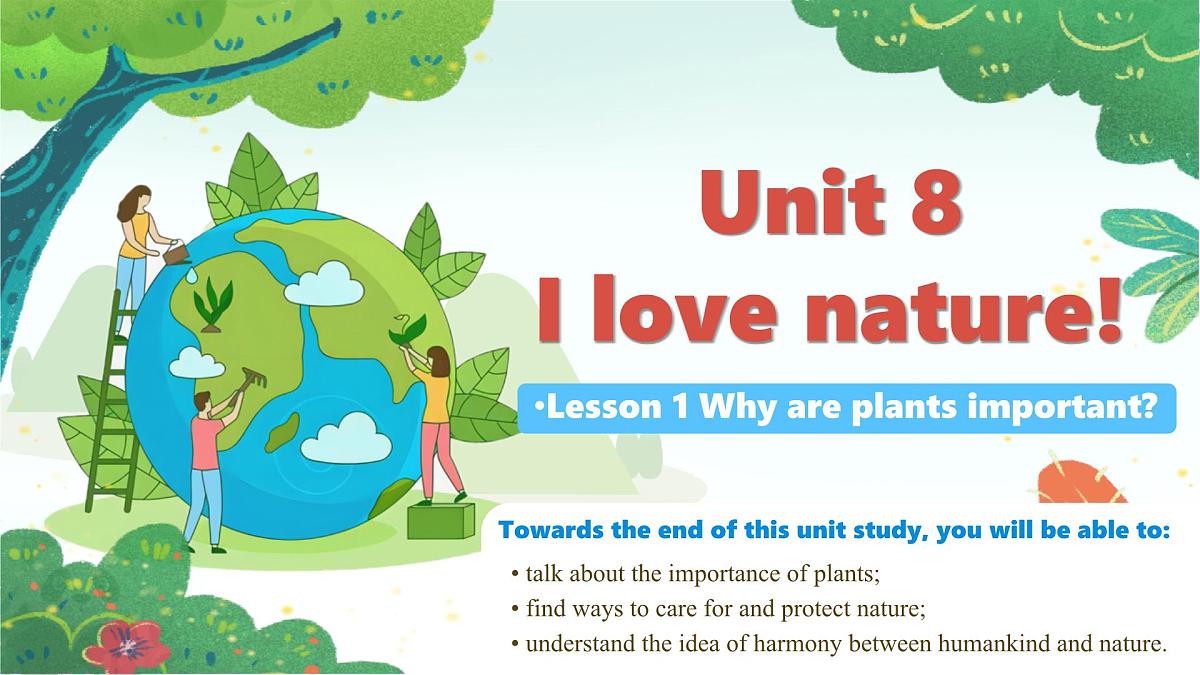 Unit 8
I love nature!

•Lesson 1 Why are plants important?

Towards the end of this unit study, you will be able to:

• talk about the importance of plants;
• find ways to care for and protect nature;
• understand the idea of harmony between humankind and nature.